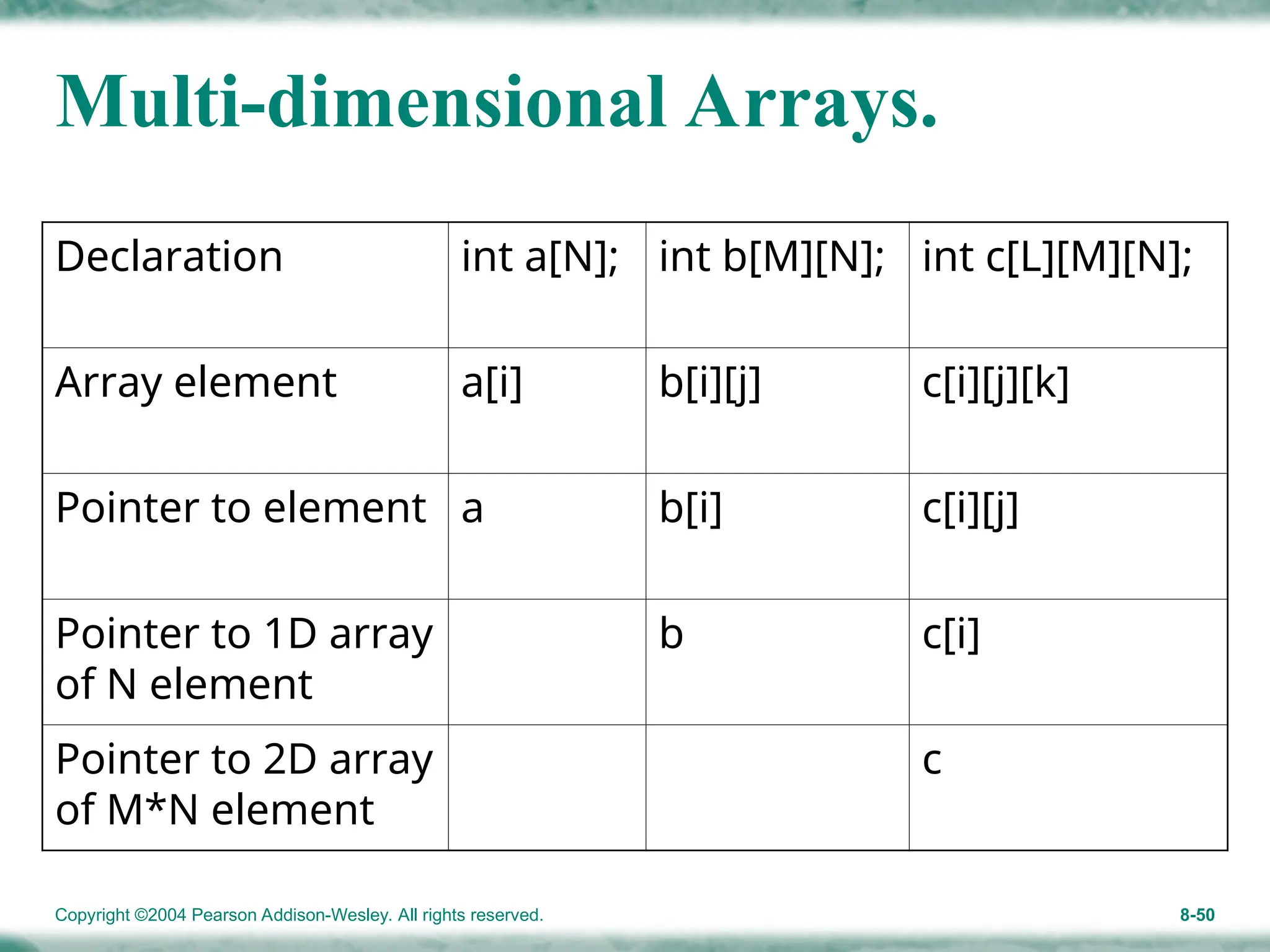 Multi-dimensional Arrays.

| Declaration | int a[N]; | int b[M][N]; | int c[L][M][N]; |
|---|---|---|---|
| Array element | a[i] | b[i][j] | c[i][j][k] |
| Pointer to element | a | b[i] | c[i][j] |
| Pointer to 1D array of N element | | b | c[i] |
| Pointer to 2D array of M*N element | | | c |

Copyright ©2004 Pearson Addison-Wesley. All rights reserved.

8-50